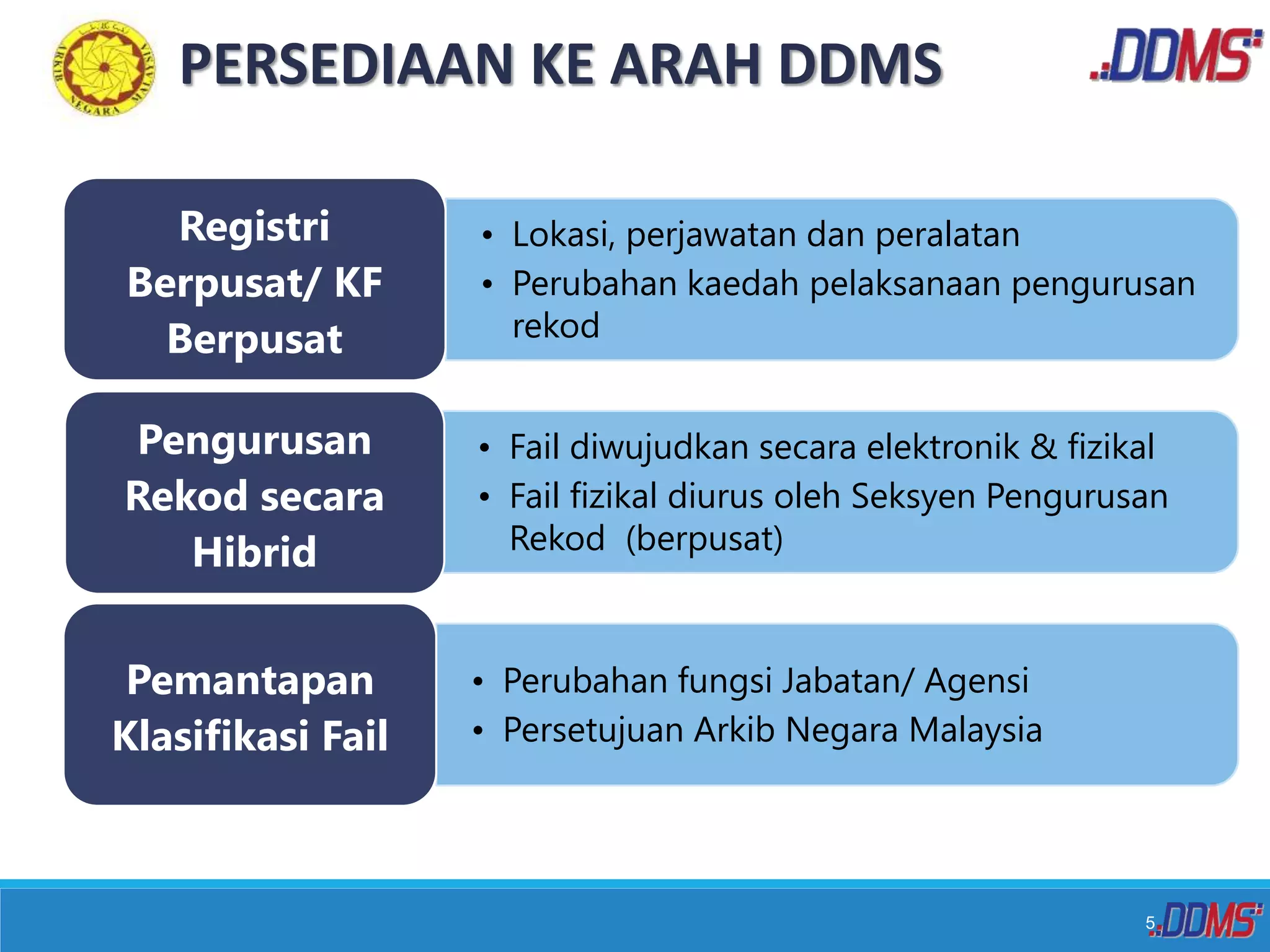 ARKIB NEGARA MALAYSIA

PERSEDIAAN KE ARAH DDMS

DDMS

Registri Berpusat/ KF Berpusat

• Lokasi, perjawatan dan peralatan
• Perubahan kaedah pelaksanaan pengurusan rekod

Pengurusan Rekod secara Hibrid

• Fail diwujudkan secara elektronik & fizikal
• Fail fizikal diurus oleh Seksyen Pengurusan Rekod (berpusat)

Pemantapan Klasifikasi Fail

• Perubahan fungsi Jabatan/ Agensi
• Persetujuan Arkib Negara Malaysia

5

DDMS